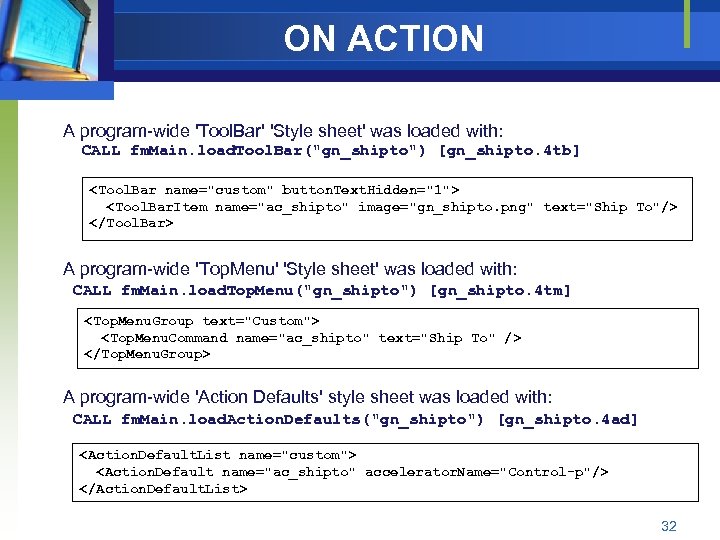 ON ACTION

A program-wide 'ToolBar' 'Style sheet' was loaded with:
CALL fmMain.loadToolBar("gn_shipto") [gn_shipto.4tb]

<ToolBar name="custom" buttonTextHidden="1">
<ToolBarItem name="ac_shipto" image="gn_shipto.png" text="Ship To"/>
</ToolBar>

A program-wide 'TopMenu' 'Style sheet' was loaded with:
CALL fmMain.loadTopMenu("gn_shipto") [gn_shipto.4tm]

<TopMenuGroup text="Custom">
<TopMenuCommand name="ac_shipto" text="Ship To" />
</TopMenuGroup>

A program-wide 'Action Defaults' style sheet was loaded with:
CALL fmMain.loadActionDefaults("gn_shipto") [gn_shipto.4ad]

<ActionDefaultList name="custom">
<ActionDefault name="ac_shipto" acceleratorName="Control-p"/>
</ActionDefaultList>

32